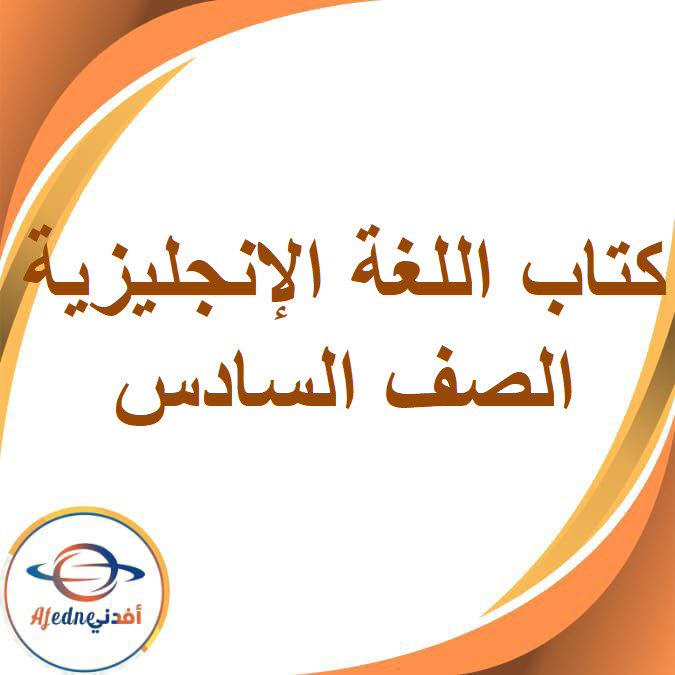 كتاب اللغة الإنجليزية
الصف السادس

Afedne أفدني